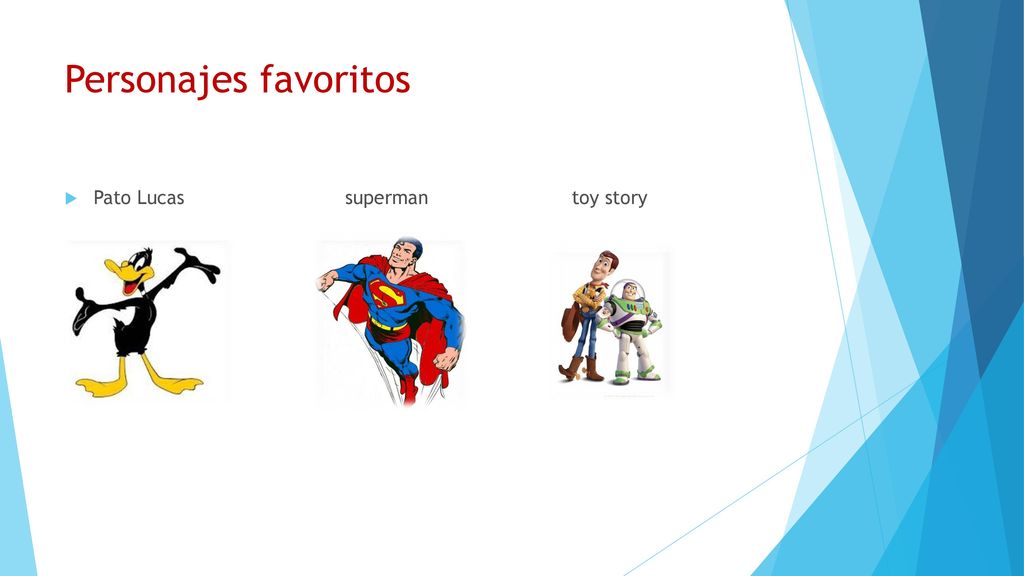 Personajes favoritos

Pato Lucas superman toy story